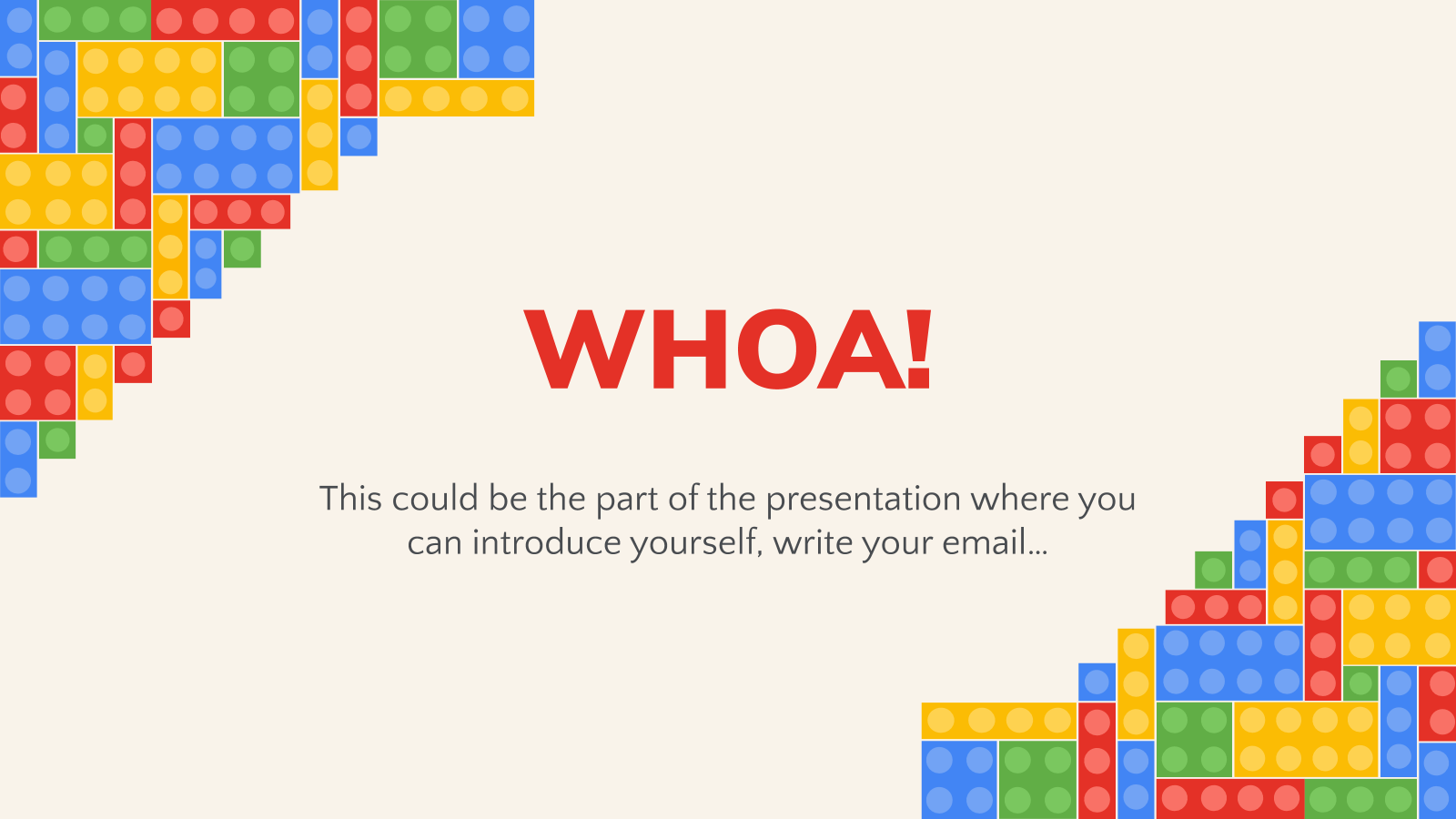 WHOA!

This could be the part of the presentation where you can introduce yourself, write your email…